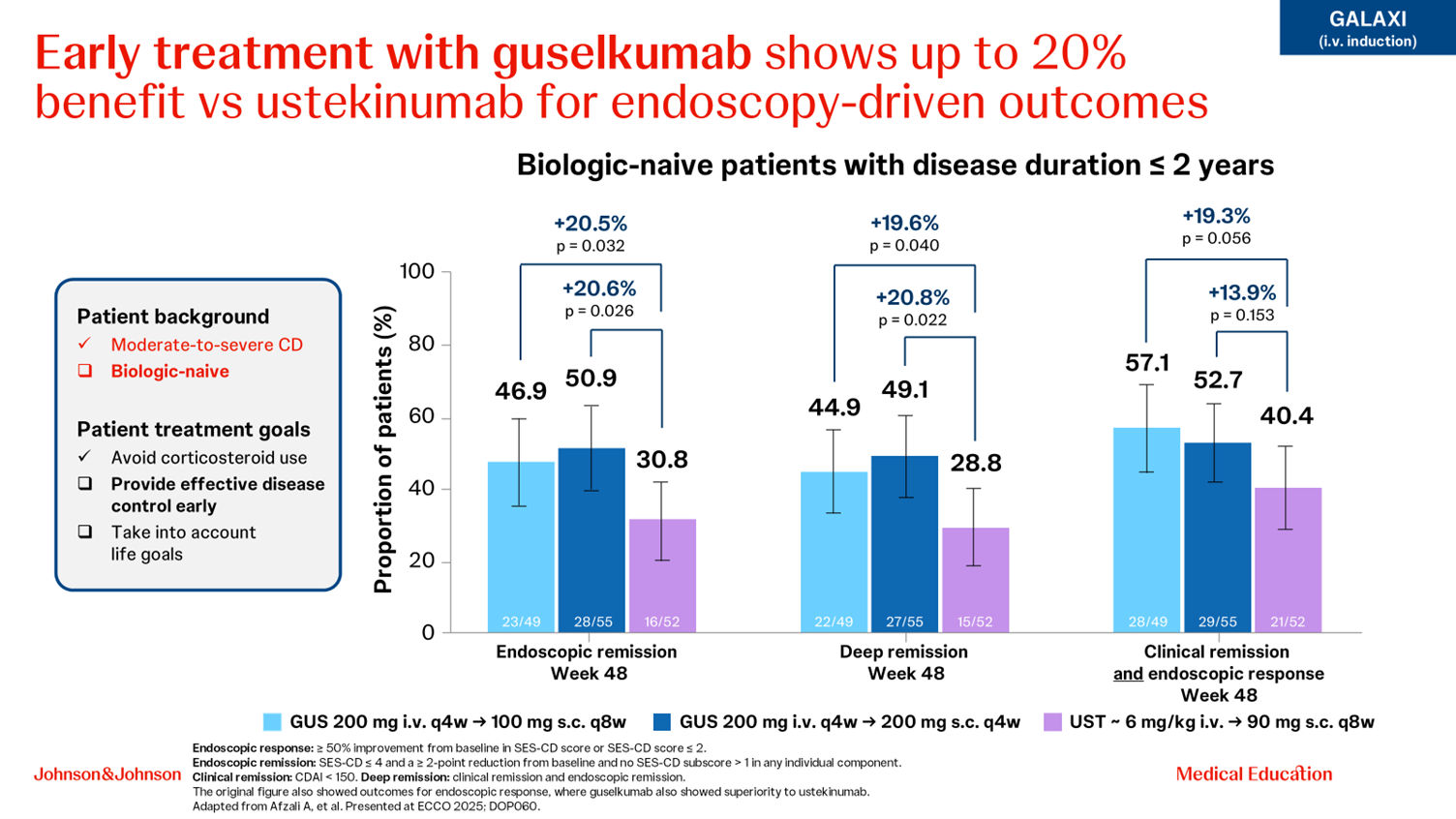 GALAXI
(i.v. induction)

Early treatment with guselkumab shows up to 20% benefit vs ustekinumab for endoscopy-driven outcomes

Biologic-naive patients with disease duration ≤ 2 years

Patient background
✓ Moderate-to-severe CD
❑ Biologic-naive

Patient treatment goals
✓ Avoid corticosteroid use
❑ Provide effective disease control early
❑ Take into account life goals

Proportion of patients (%)
100
80
60
40
20
0

+20.5%
p = 0.032
+20.6%
p = 0.026
46.9
50.9
30.8
23/49
28/55
16/52
Endoscopic remission
Week 48

+19.6%
p = 0.040
+20.8%
p = 0.022
44.9
49.1
28.8
22/49
27/55
15/52
Deep remission
Week 48

+19.3%
p = 0.056
+13.9%
p = 0.153
57.1
52.7
40.4
28/49
29/55
21/52
Clinical remission
and endoscopic response
Week 48

GUS 200 mg i.v. q4w → 100 mg s.c. q8w
GUS 200 mg i.v. q4w → 200 mg s.c. q4w
UST ~ 6 mg/kg i.v. → 90 mg s.c. q8w

Endoscopic response: ≥ 50% improvement from baseline in SES-CD score or SES-CD score ≤ 2.
Endoscopic remission: SES-CD ≤ 4 and a ≥ 2-point reduction from baseline and no SES-CD subscore > 1 in any individual component.
Clinical remission: CDAI < 150. Deep remission: clinical remission and endoscopic remission.
The original figure also showed outcomes for endoscopic response, where guselkumab also showed superiority to ustekinumab.
Adapted from Afzali A, et al. Presented at ECCO 2025; DOP060.

Johnson&Johnson
Medical Education